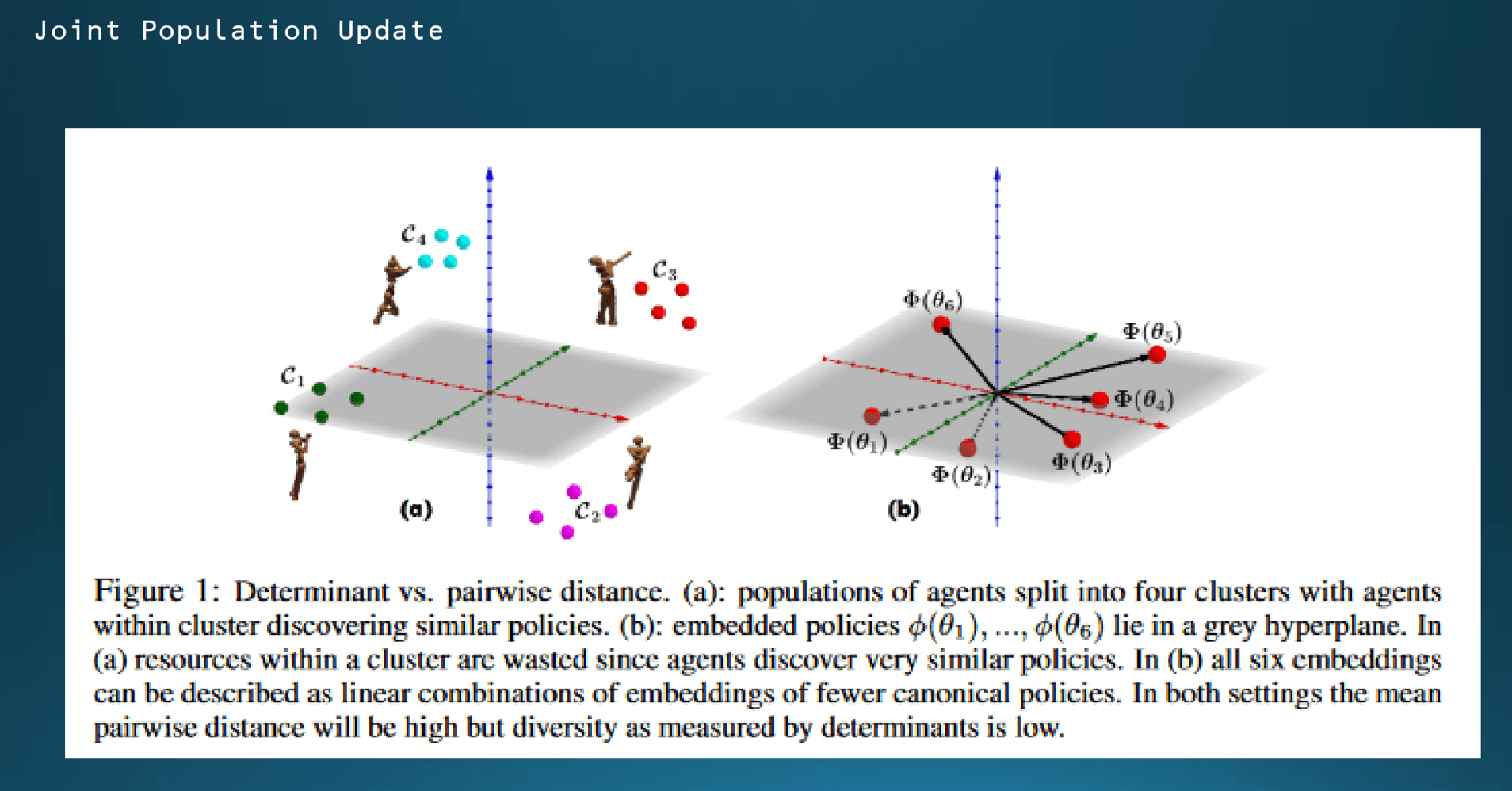 Joint Population Update

$\mathcal{C}_4$

$\mathcal{C}_3$

$\mathcal{C}_1$

$\mathcal{C}_2$

(a)

$\Phi(\theta_6)$

$\Phi(\theta_5)$

$\Phi(\theta_4)$

$\Phi(\theta_1)$

$\Phi(\theta_2)$

$\Phi(\theta_3)$

(b)

Figure 1: Determinant vs. pairwise distance. (a): populations of agents split into four clusters with agents within cluster discovering similar policies. (b): embedded policies $\phi(\theta_1), ..., \phi(\theta_6)$ lie in a grey hyperplane. In (a) resources within a cluster are wasted since agents discover very similar policies. In (b) all six embeddings can be described as linear combinations of embeddings of fewer canonical policies. In both settings the mean pairwise distance will be high but diversity as measured by determinants is low.